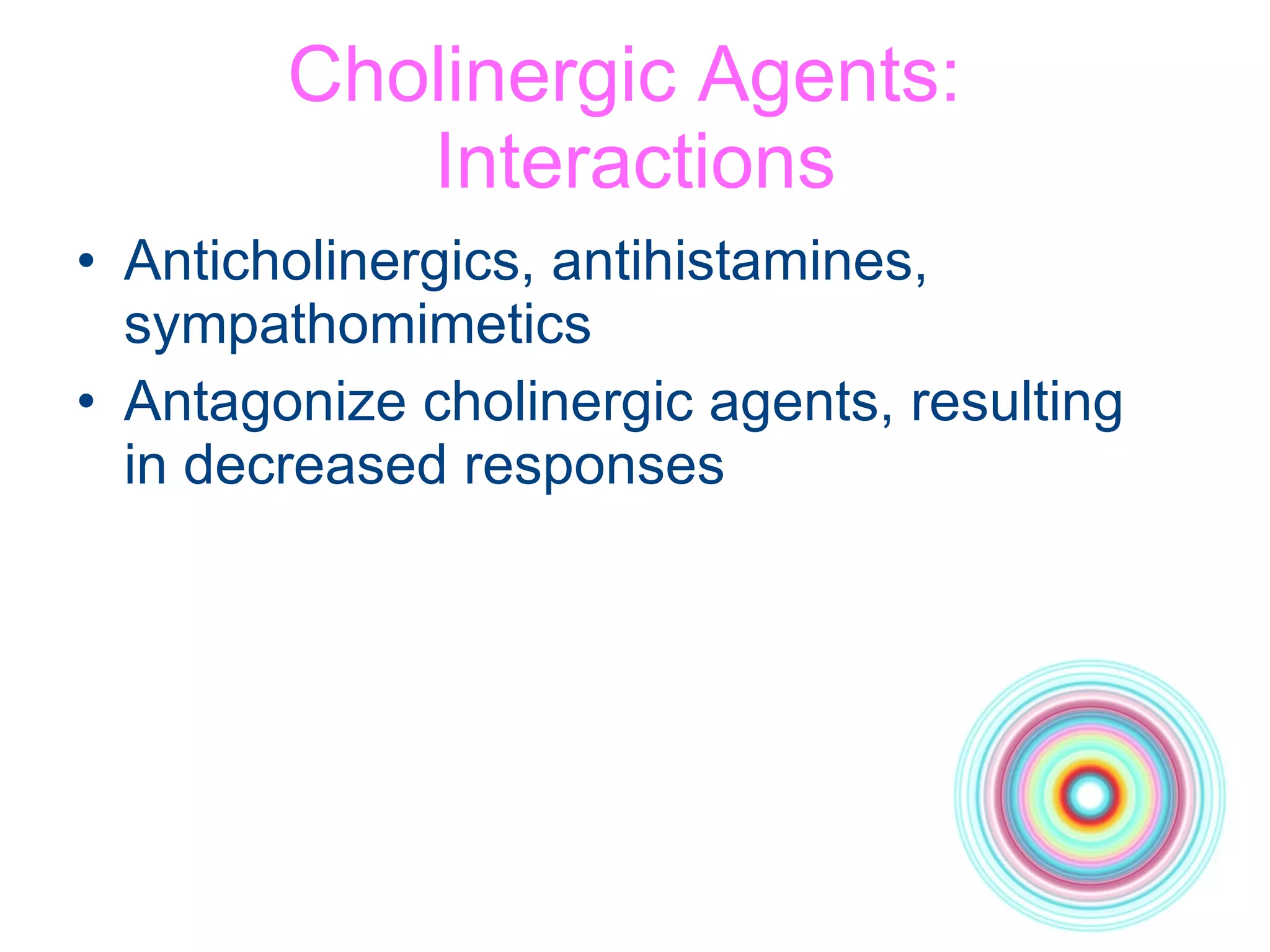 Cholinergic Agents: Interactions

• Anticholinergics, antihistamines, sympathomimetics
• Antagonize cholinergic agents, resulting in decreased responses